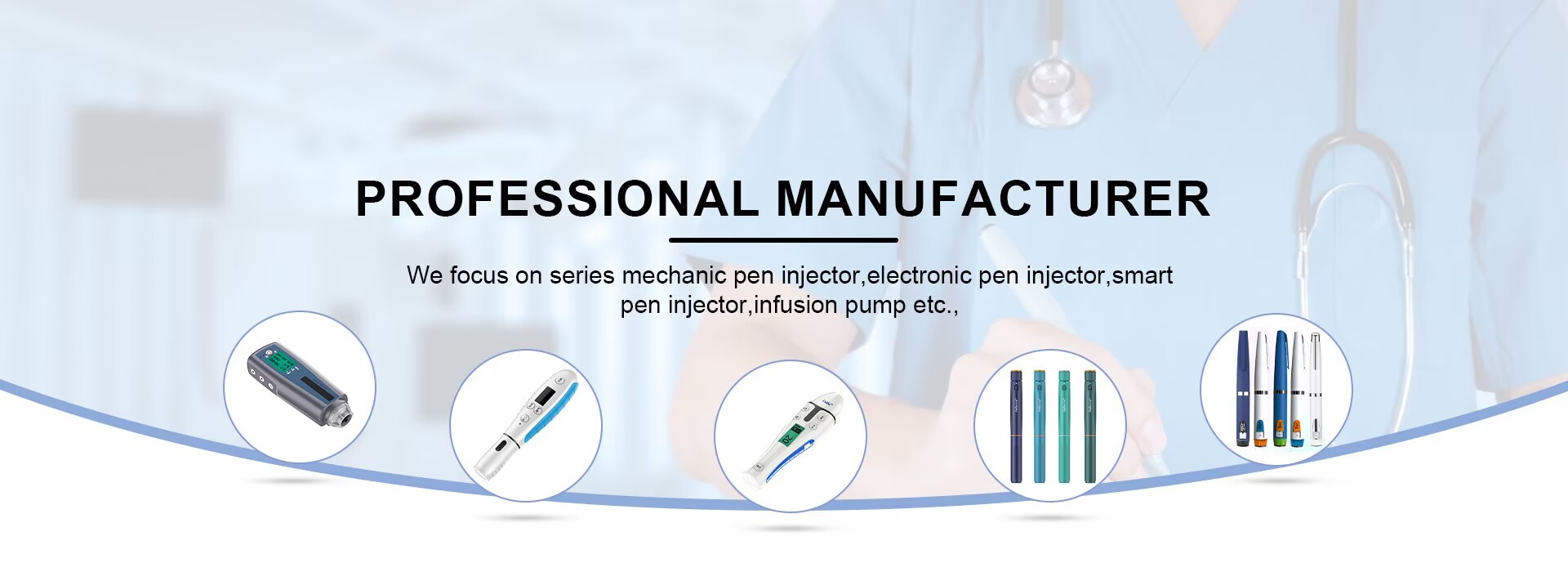 PROFESSIONAL MANUFACTURER

We focus on series mechanic pen injector,electronic pen injector,smart pen injector,infusion pump etc.,